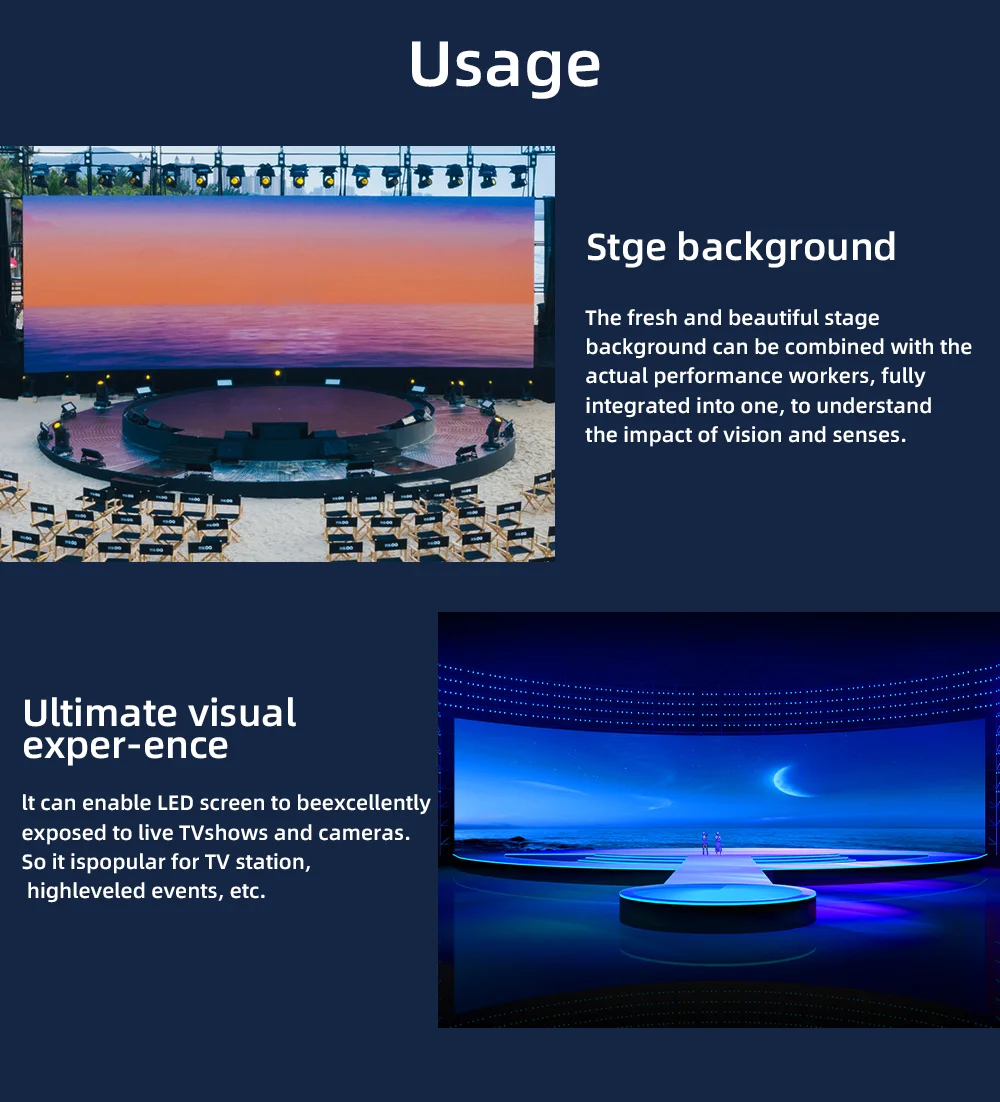 Usage

Stge background

The fresh and beautiful stage background can be combined with the actual performance workers, fully integrated into one, to understand the impact of vision and senses.

Ultimate visual exper-ence

lt can enable LED screen to beexcellently exposed to live TVshows and cameras. So it ispopular for TV station, highleveled events, etc.